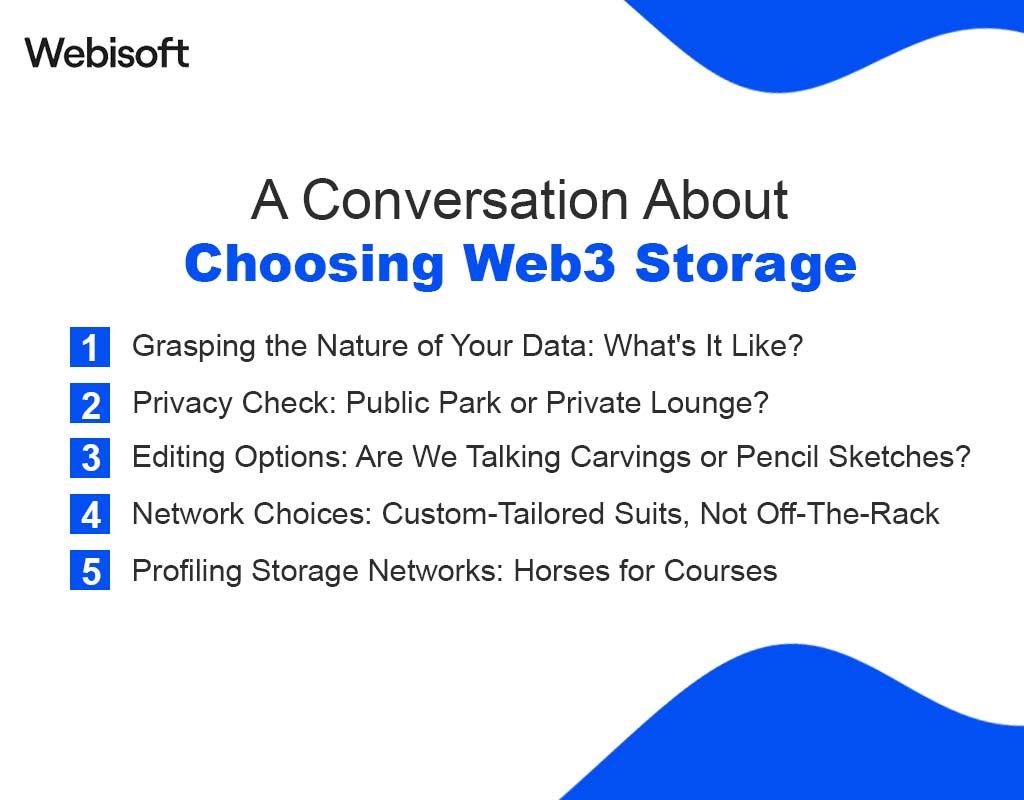 Webisoft

A Conversation About
Choosing Web3 Storage

1 Grasping the Nature of Your Data: What's It Like?

2 Privacy Check: Public Park or Private Lounge?

3 Editing Options: Are We Talking Carvings or Pencil Sketches?

4 Network Choices: Custom-Tailored Suits, Not Off-The-Rack

5 Profiling Storage Networks: Horses for Courses